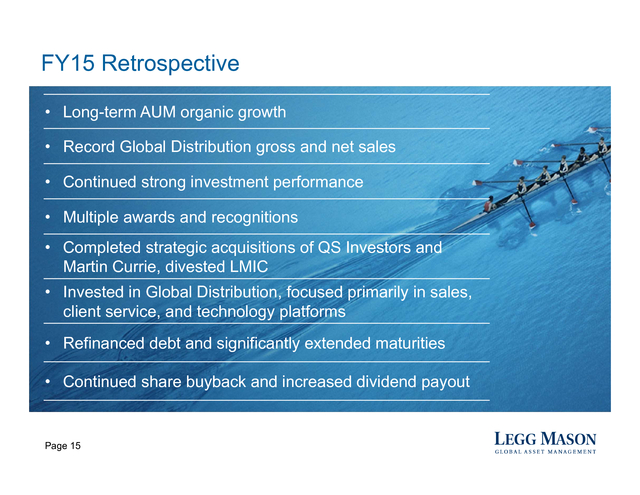 FY15 Retrospective

• Long-term AUM organic growth

• Record Global Distribution gross and net sales

• Continued strong investment performance

• Multiple awards and recognitions

• Completed strategic acquisitions of QS Investors and Martin Currie, divested LMIC

• Invested in Global Distribution, focused primarily in sales, client service, and technology platforms

• Refinanced debt and significantly extended maturities

• Continued share buyback and increased dividend payout

Page 15

LEGG MASON
GLOBAL ASSET MANAGEMENT